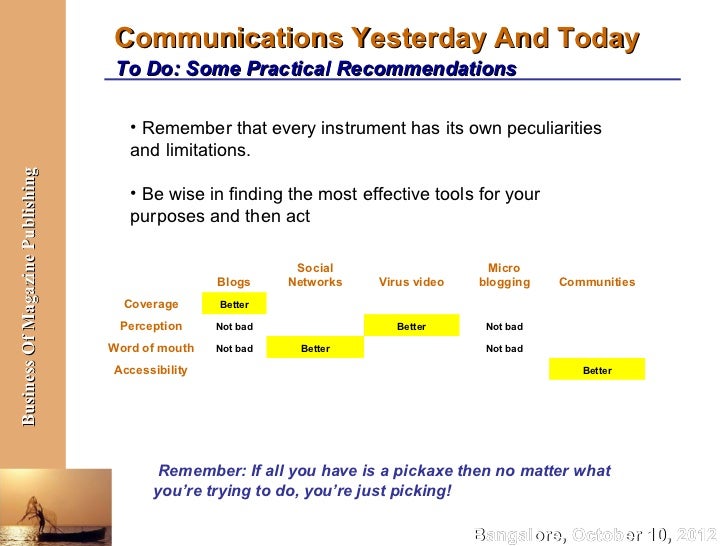 Business Of Magazine Publishing

Communications Yesterday And Today

To Do: Some Practical Recommendations

• Remember that every instrument has its own peculiarities and limitations.

• Be wise in finding the most effective tools for your purposes and then act

| | Blogs | Social Networks | Virus video | Micro blogging | Communities |
|---|---|---|---|---|---|
| Coverage | Better | | | | |
| Perception | Not bad | | Better | Not bad | |
| Word of mouth | Not bad | Better | | Not bad | |
| Accessibility | | | | | Better |

Remember: If all you have is a pickaxe then no matter what you're trying to do, you're just picking!

Bangalore, October 10, 2012